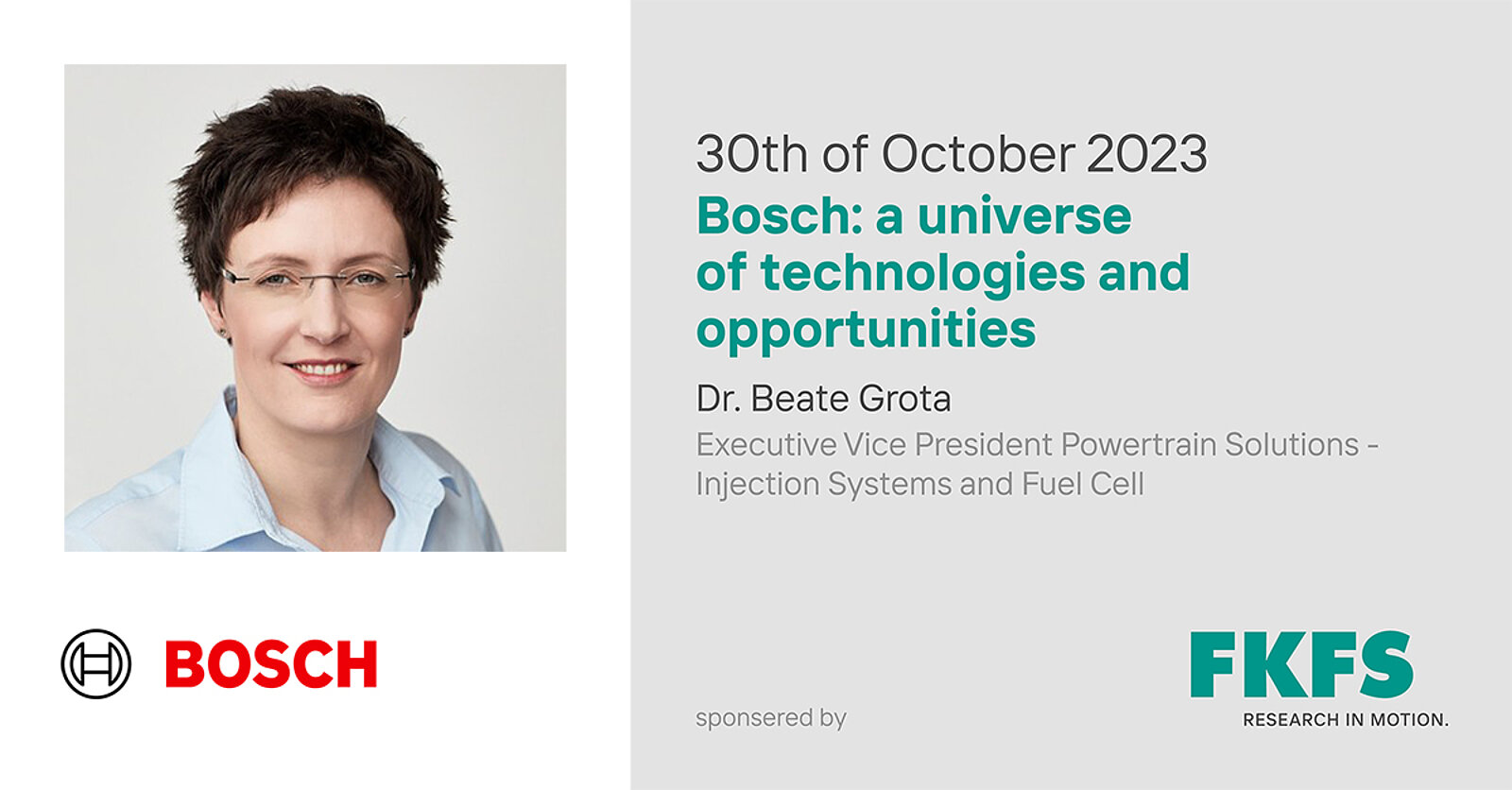 30th of October 2023
Bosch: a universe of technologies and opportunities
Dr. Beate Grota
Executive Vice President Powertrain Solutions - Injection Systems and Fuel Cell

BOSCH

sponsered by

FKFS
RESEARCH IN MOTION.